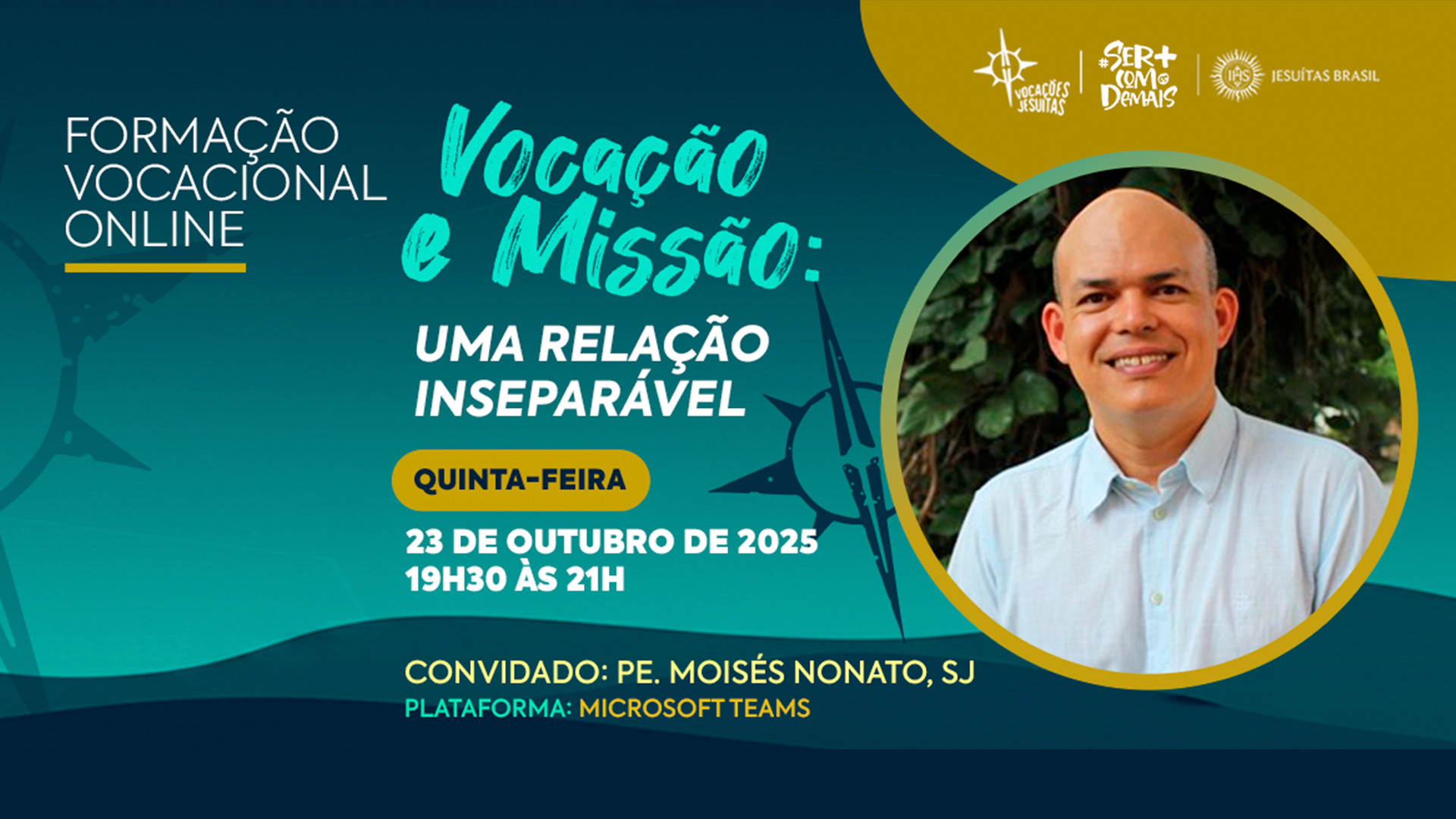 VOCAÇÕES JESUÍTAS
#SER+ COM OS DEMAIS
IHS JESUÍTAS BRASIL

FORMAÇÃO VOCACIONAL ONLINE

Vocação e Missão:
UMA RELAÇÃO INSEPARÁVEL

QUINTA-FEIRA
23 DE OUTUBRO DE 2025
19H30 ÀS 21H

CONVIDADO: PE. MOISÉS NONATO, SJ
PLATAFORMA: MICROSOFT TEAMS